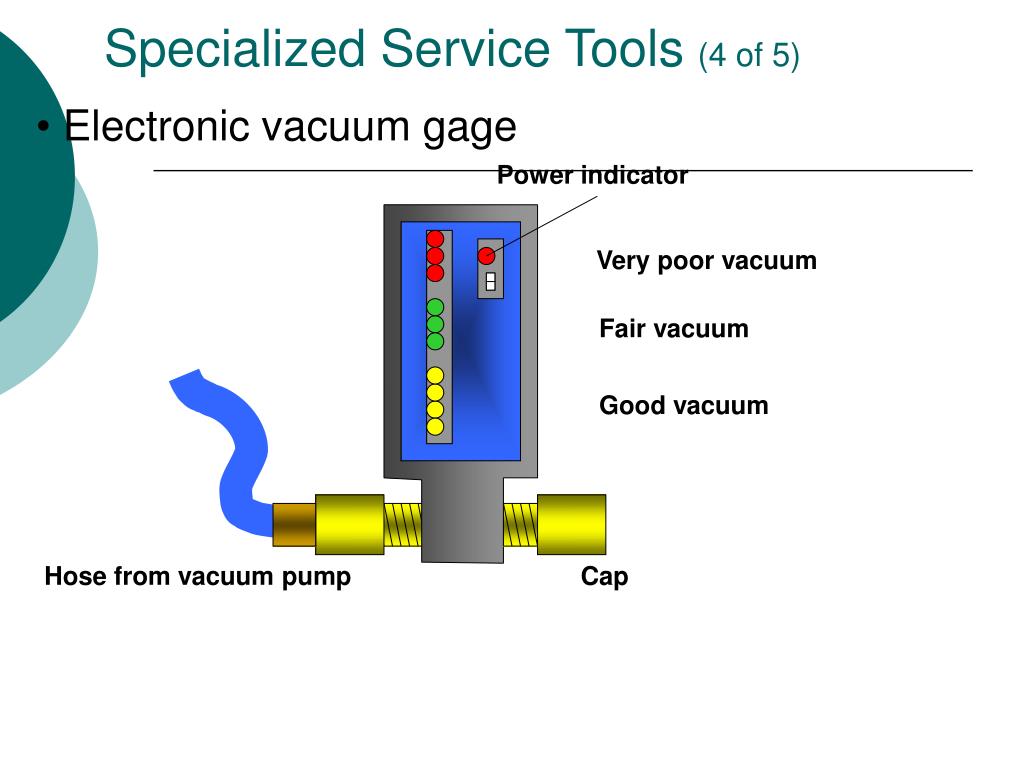 Specialized Service Tools (4 of 5)

• Electronic vacuum gage

Power indicator

Very poor vacuum

Fair vacuum

Good vacuum

Hose from vacuum pump

Cap